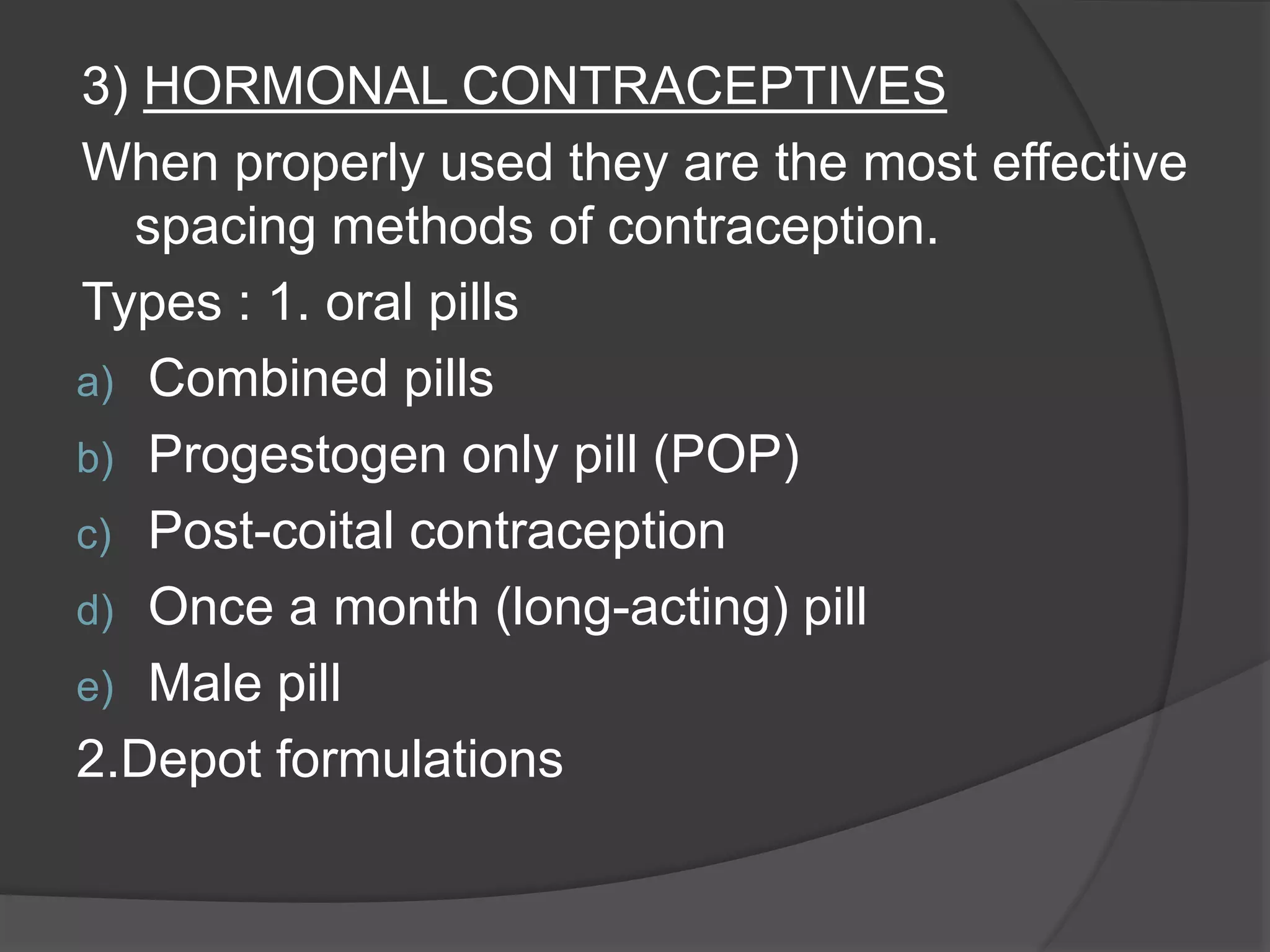 3) HORMONAL CONTRACEPTIVES

When properly used they are the most effective spacing methods of contraception.

Types : 1. oral pills

a) Combined pills
b) Progestogen only pill (POP)
c) Post-coital contraception
d) Once a month (long-acting) pill
e) Male pill

2.Depot formulations